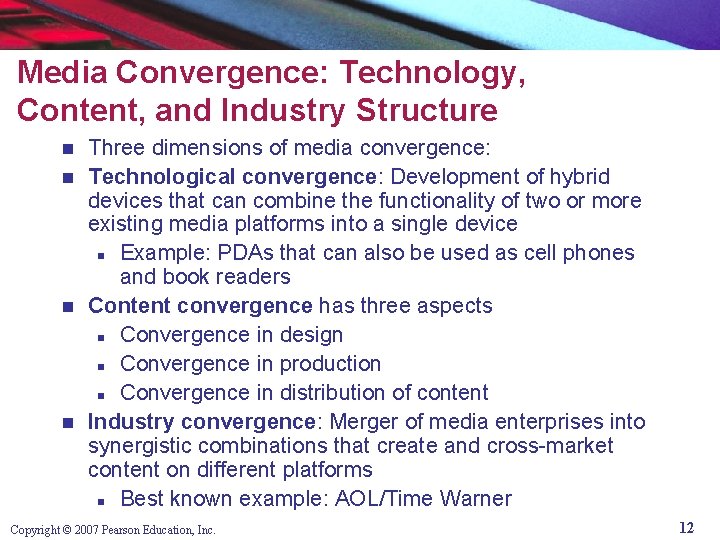 Media Convergence: Technology, Content, and Industry Structure

- Three dimensions of media convergence:
- Technological convergence: Development of hybrid devices that can combine the functionality of two or more existing media platforms into a single device
  - Example: PDAs that can also be used as cell phones and book readers
- Content convergence has three aspects
  - Convergence in design
  - Convergence in production
  - Convergence in distribution of content
- Industry convergence: Merger of media enterprises into synergistic combinations that create and cross-market content on different platforms
  - Best known example: AOL/Time Warner

Copyright © 2007 Pearson Education, Inc.

12